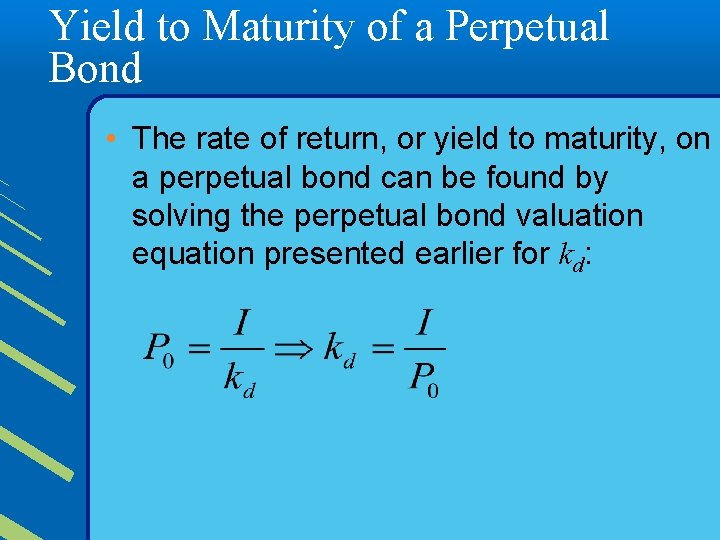 Yield to Maturity of a Perpetual Bond

• The rate of return, or yield to maturity, on a perpetual bond can be found by solving the perpetual bond valuation equation presented earlier for $k_d$:

$P_0 = \frac{I}{k_d} \Rightarrow k_d = \frac{I}{P_0}$